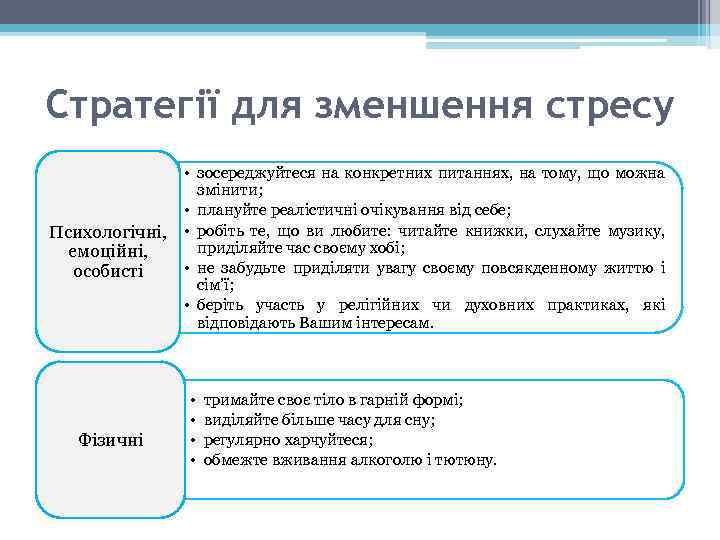 Стратегії для зменшення стресу

Психологічні, емоційні, особисті

• зосереджуйтеся на конкретних питаннях, на тому, що можна змінити;
• плануйте реалістичні очікування від себе;
• робіть те, що ви любите: читайте книжки, слухайте музику, приділяйте час своєму хобі;
• не забудьте приділяти увагу своєму повсякденному життю і сім'ї;
• беріть участь у релігійних чи духовних практиках, які відповідають Вашим інтересам.

Фізичні

• тримайте своє тіло в гарній формі;
• виділяйте більше часу для сну;
• регулярно харчуйтеся;
• обмежте вживання алкоголю і тютюну.